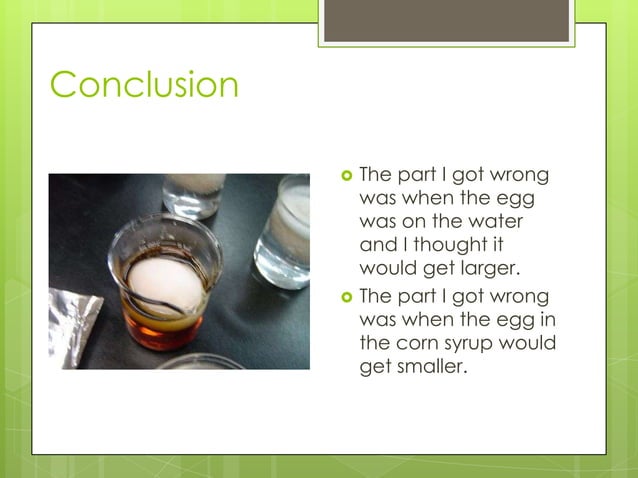 Conclusion

The part I got wrong was when the egg was on the water and I thought it would get larger.
The part I got wrong was when the egg in the corn syrup would get smaller.